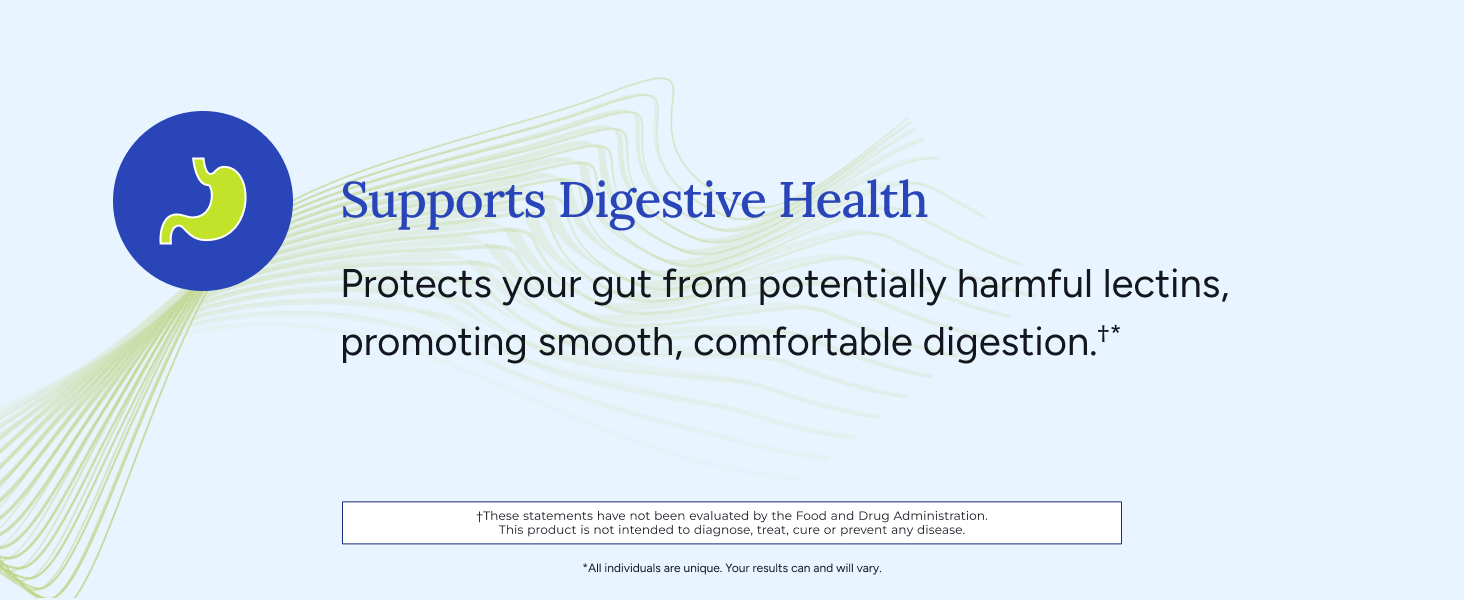 Supports Digestive Health

Protects your gut from potentially harmful lectins, promoting smooth, comfortable digestion.†*

†These statements have not been evaluated by the Food and Drug Administration. This product is not intended to diagnose, treat, cure or prevent any disease.

*All individuals are unique. Your results can and will vary.